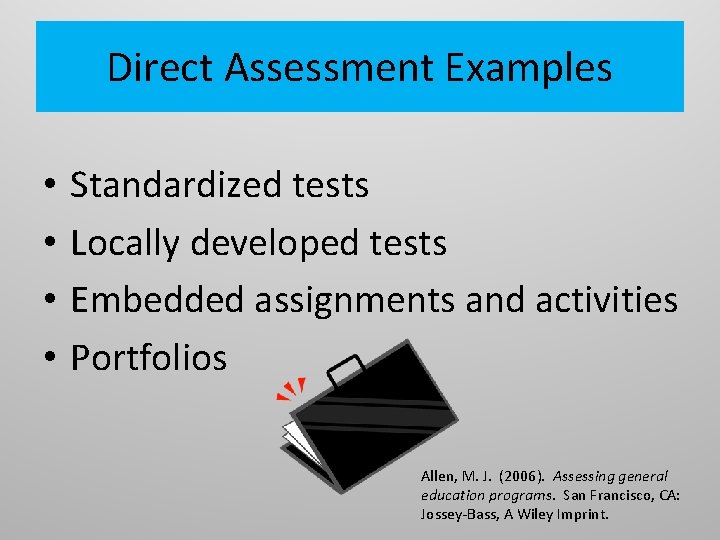 Direct Assessment Examples

• Standardized tests
• Locally developed tests
• Embedded assignments and activities
• Portfolios

Allen, M. J. (2006). Assessing general education programs. San Francisco, CA: Jossey-Bass, A Wiley Imprint.